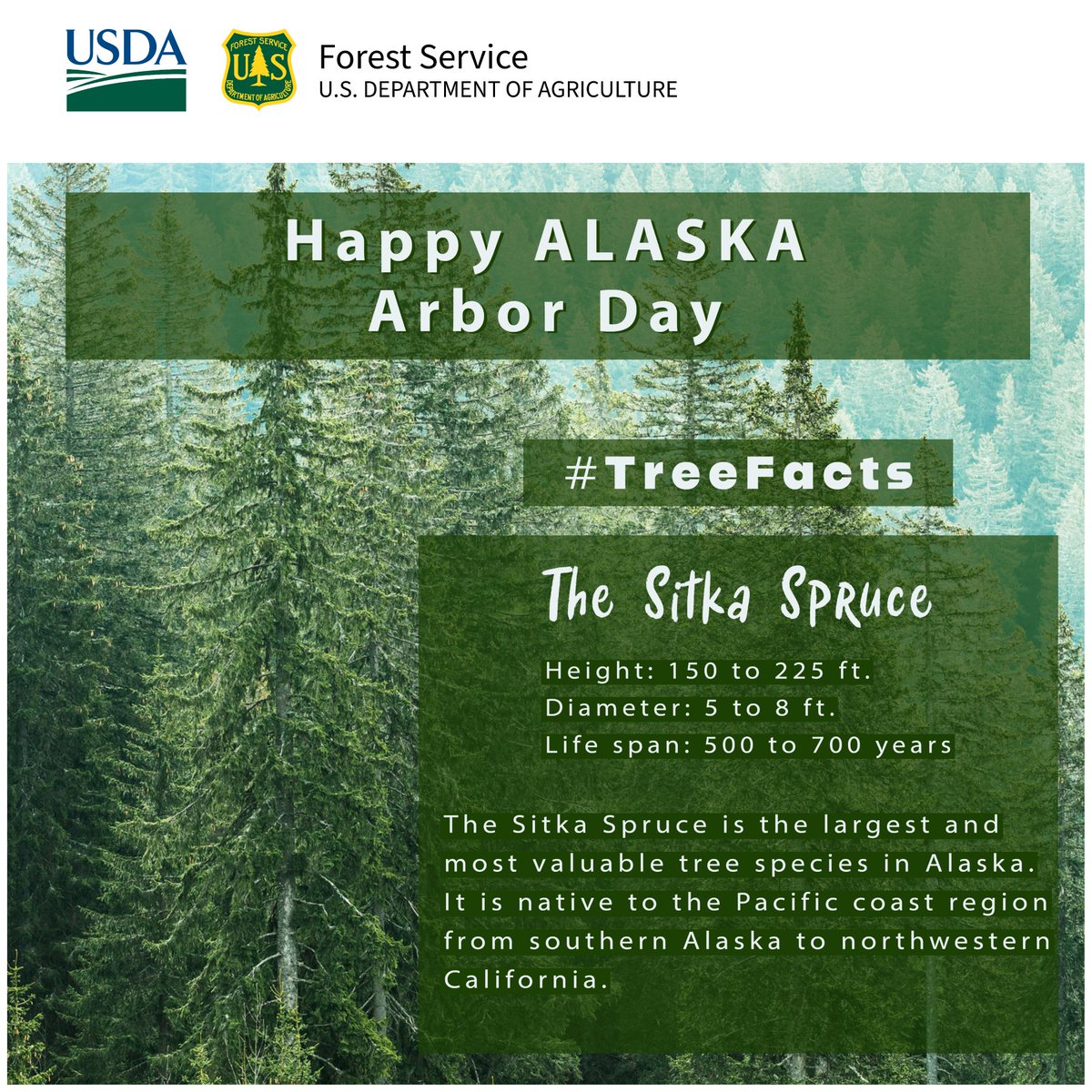 USDA

FOREST SERVICE
U S
DEPARTMENT OF AGRICULTURE

Forest Service
U.S. DEPARTMENT OF AGRICULTURE

Happy ALASKA Arbor Day

#TreeFacts

The Sitka Spruce

Height: 150 to 225 ft.
Diameter: 5 to 8 ft.
Life span: 500 to 700 years

The Sitka Spruce is the largest and most valuable tree species in Alaska. It is native to the Pacific coast region from southern Alaska to northwestern California.